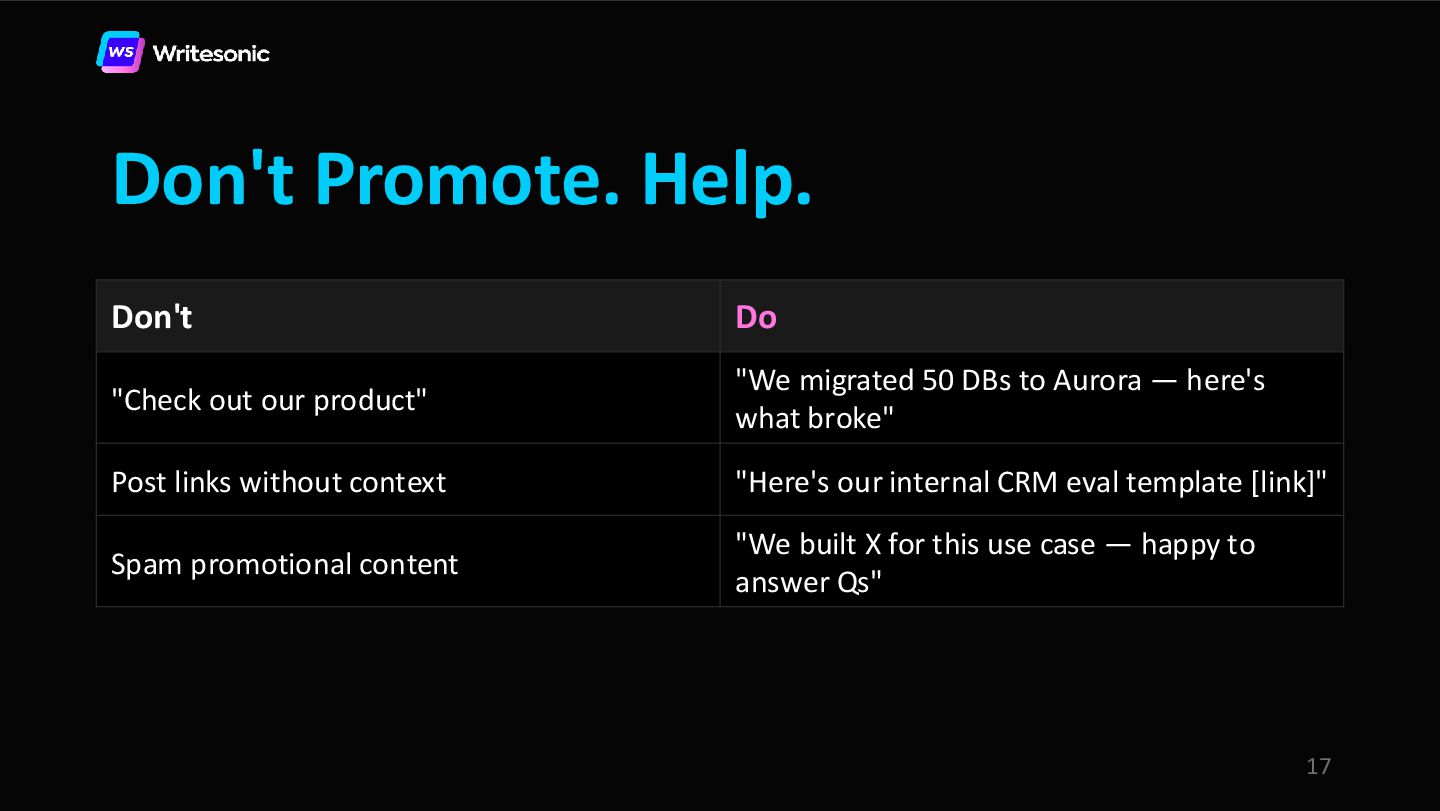 WS Writesonic

Don't Promote. Help.

| Don't | Do |
|---|---|
| "Check out our product" | "We migrated 50 DBs to Aurora — here's what broke" |
| Post links without context | "Here's our internal CRM eval template [link]" |
| Spam promotional content | "We built X for this use case — happy to answer Qs" |

17